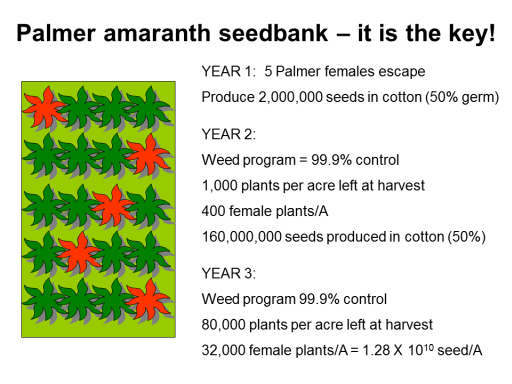 Palmer amaranth seedbank – it is the key!

YEAR 1: 5 Palmer females escape

Produce 2,000,000 seeds in cotton (50% germ)

YEAR 2:

Weed program = 99.9% control

1,000 plants per acre left at harvest

400 female plants/A

160,000,000 seeds produced in cotton (50%)

YEAR 3:

Weed program 99.9% control

80,000 plants per acre left at harvest

32,000 female plants/A = 1.28 X $10^{10}$ seed/A